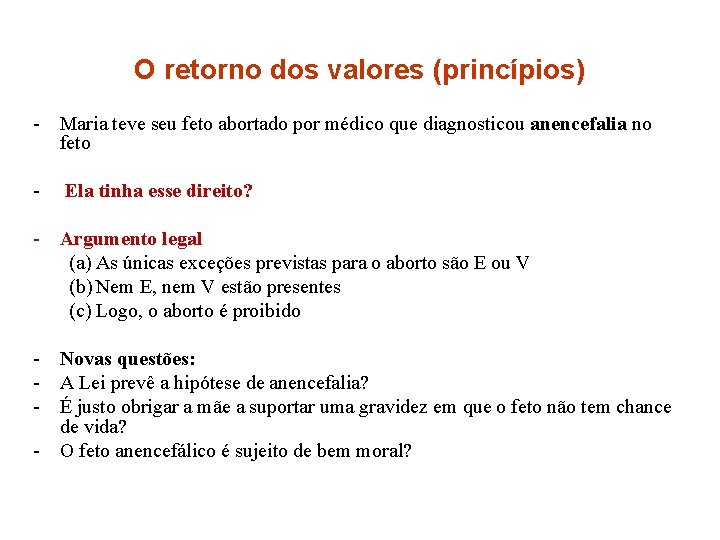 O retorno dos valores (princípios)

- Maria teve seu feto abortado por médico que diagnosticou anencefalia no feto

- Ela tinha esse direito?

- Argumento legal
(a) As únicas exceções previstas para o aborto são E ou V
(b) Nem E, nem V estão presentes
(c) Logo, o aborto é proibido

- Novas questões:
- A Lei prevê a hipótese de anencefalia?
- É justo obrigar a mãe a suportar uma gravidez em que o feto não tem chance de vida?
- O feto anencefálico é sujeito de bem moral?